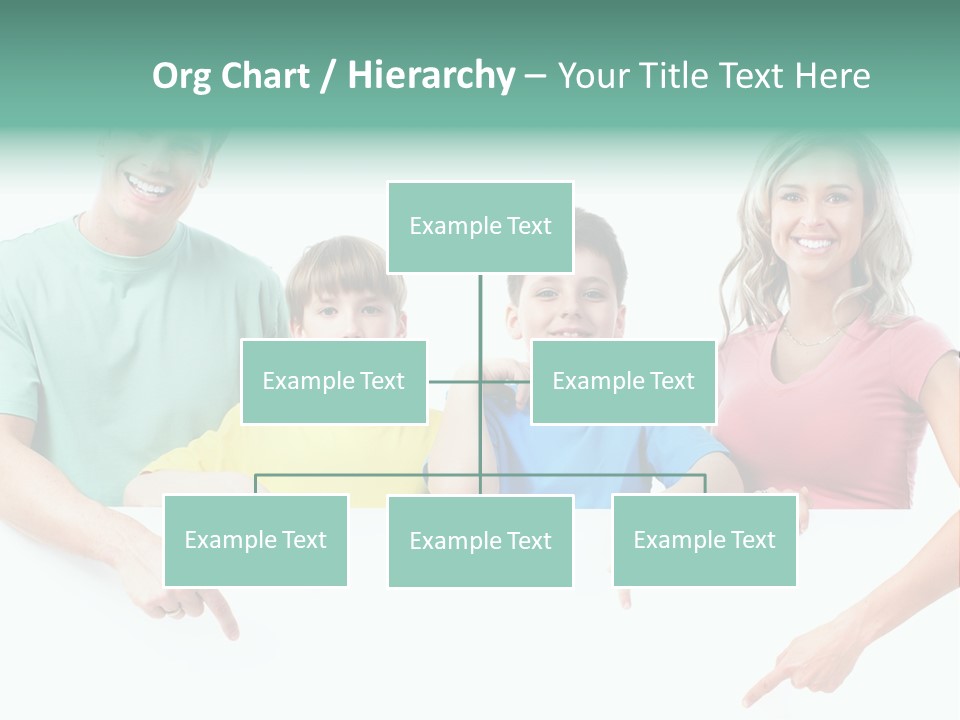 Org Chart / Hierarchy – Your Title Text Here

Example Text

Example Text

Example Text

Example Text

Example Text

Example Text